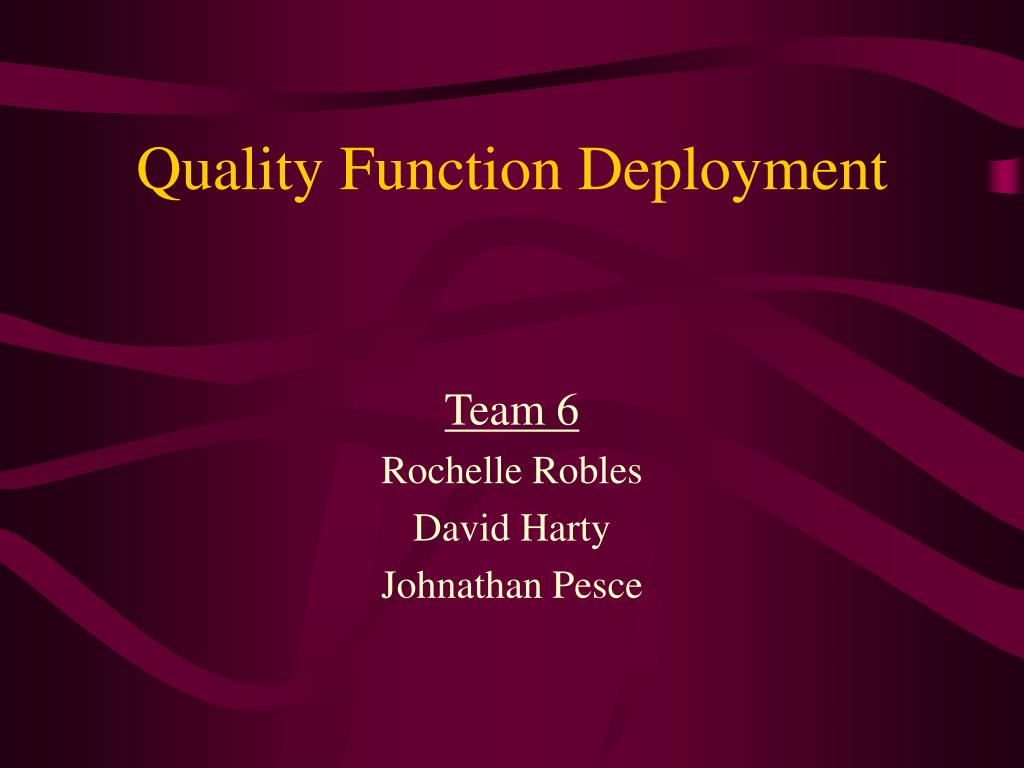 Quality Function Deployment

Team 6
Rochelle Robles
David Harty
Johnathan Pesce